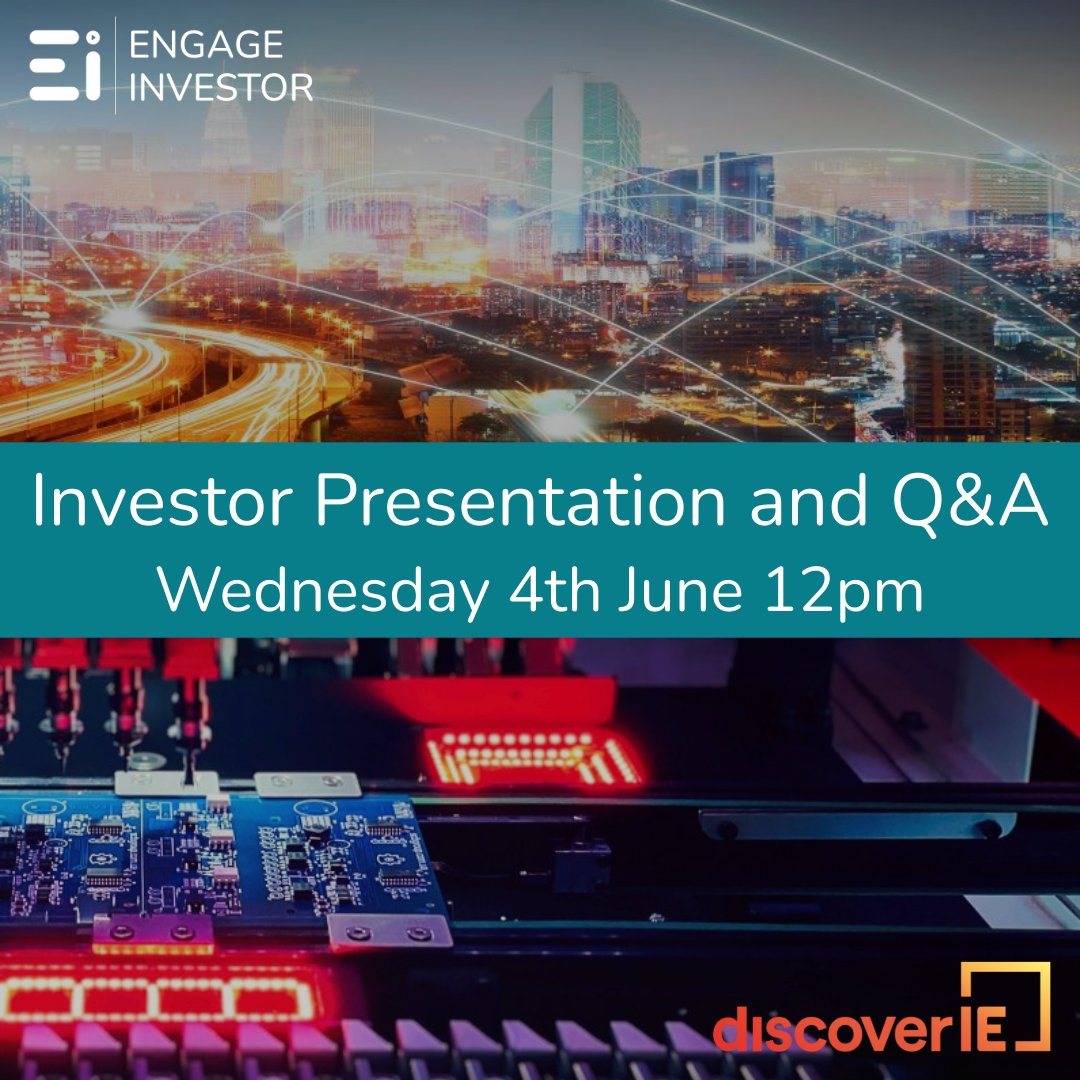 Ei ENGAGE INVESTOR

Investor Presentation and Q&A
Wednesday 4th June 12pm

discoverIE